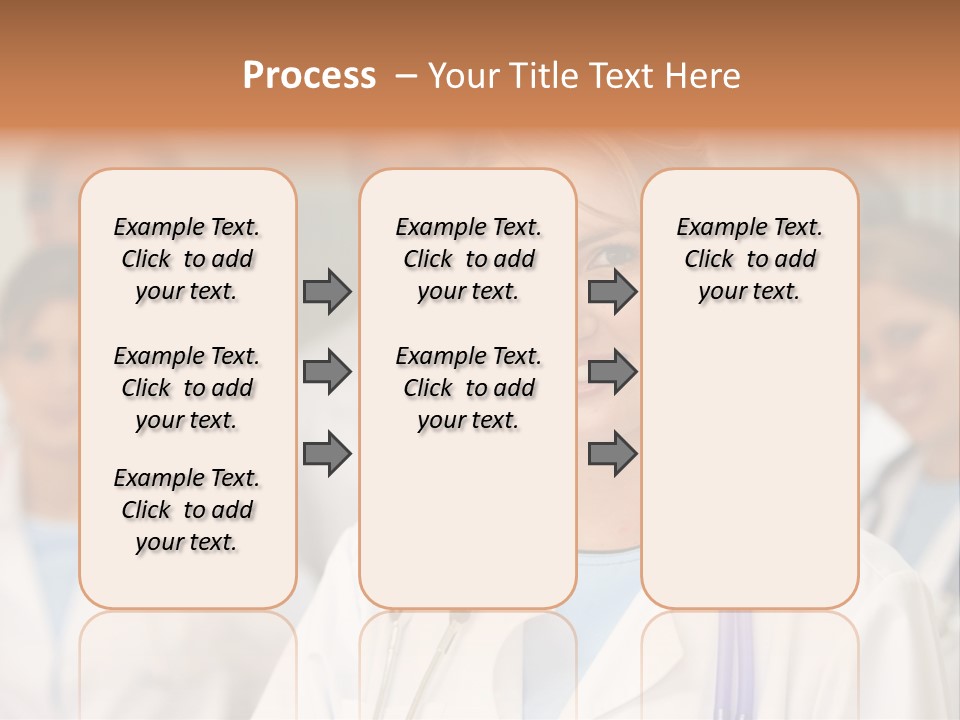 Process – Your Title Text Here

Example Text. Click to add your text.

Example Text. Click to add your text.

Example Text. Click to add your text.

Example Text. Click to add your text.

Example Text. Click to add your text.

Example Text. Click to add your text.